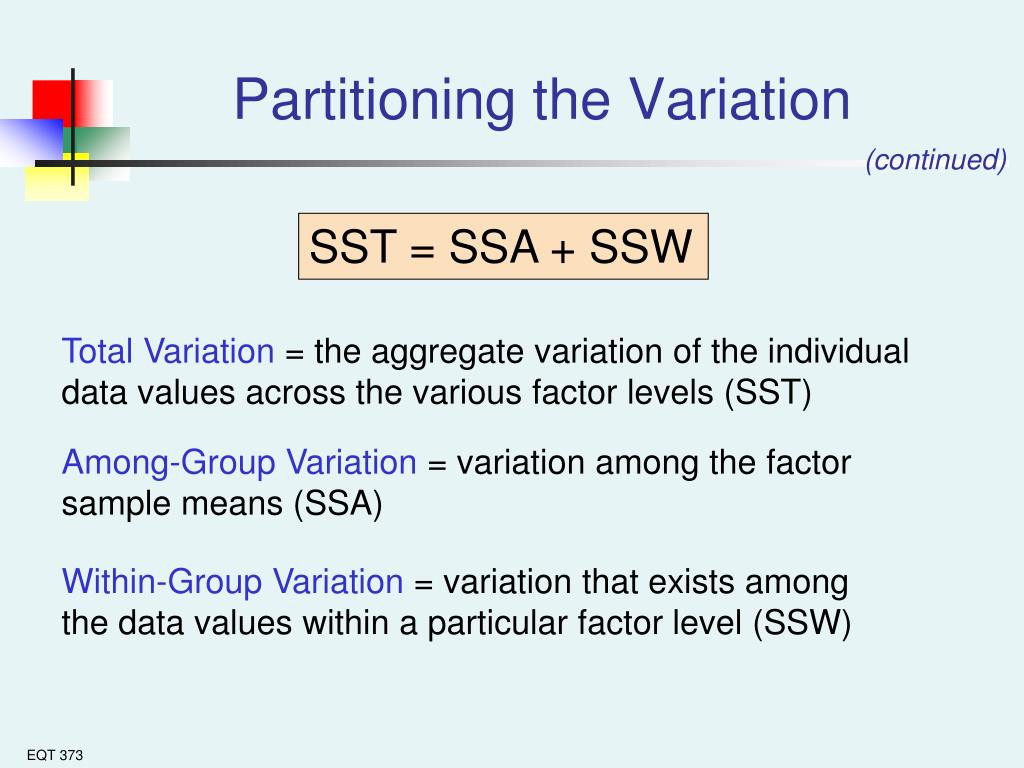 Partitioning the Variation

(continued)

SST = SSA + SSW

Total Variation = the aggregate variation of the individual data values across the various factor levels (SST)

Among-Group Variation = variation among the factor sample means (SSA)

Within-Group Variation = variation that exists among the data values within a particular factor level (SSW)

EQT 373